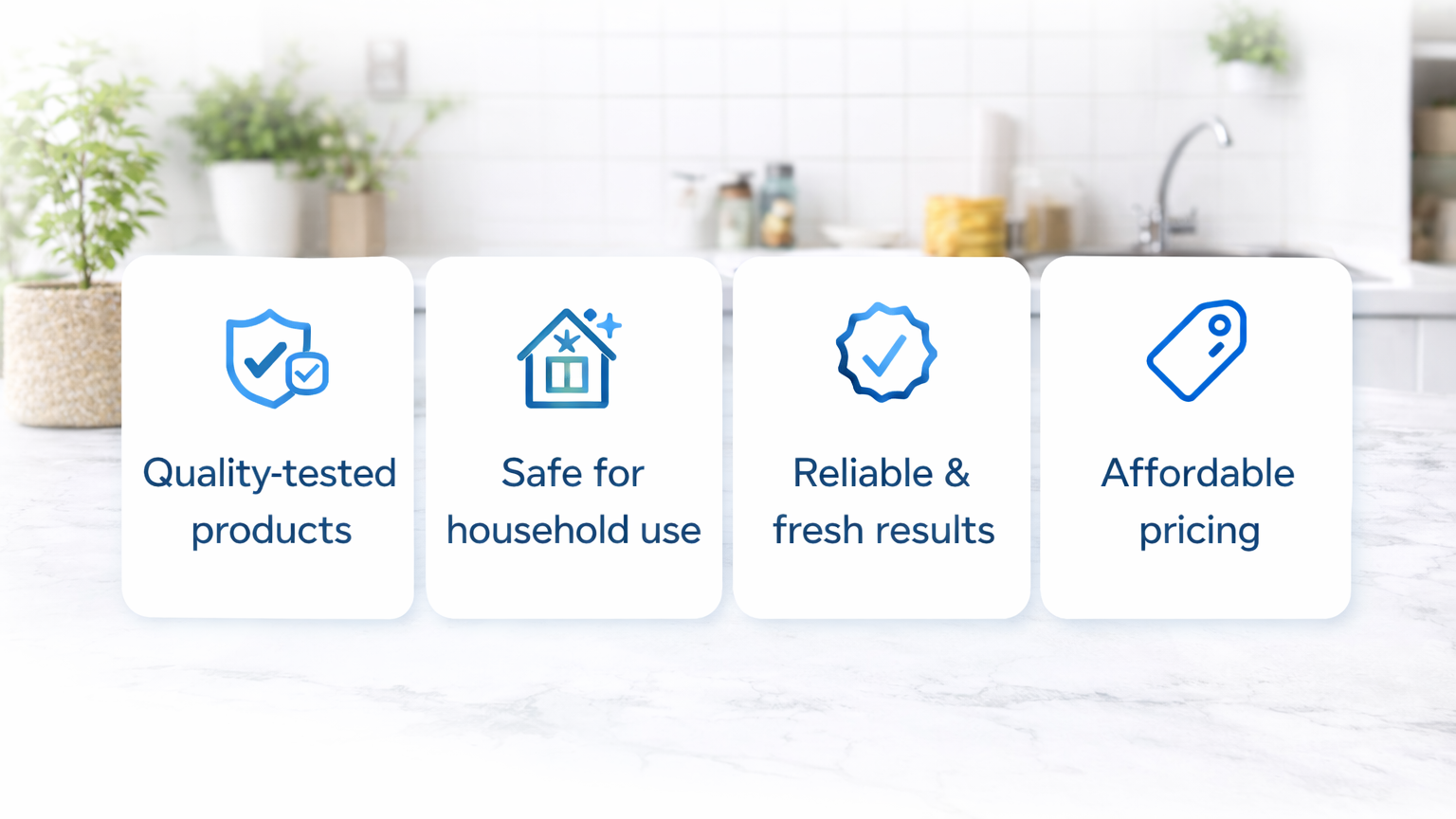 Quality-tested products

Safe for household use

Reliable & fresh results

Affordable pricing